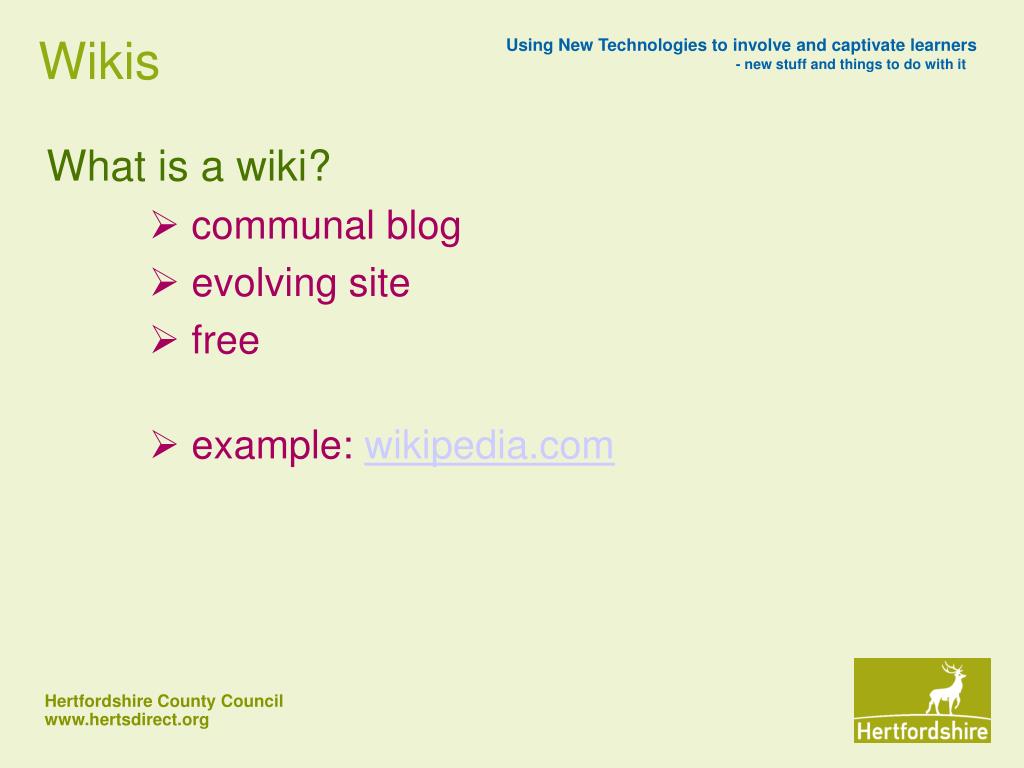 Wikis

Using New Technologies to involve and captivate learners
- new stuff and things to do with it

What is a wiki?

➢ communal blog
➢ evolving site
➢ free

➢ example: wikipedia.com

Hertfordshire County Council
www.hertsdirect.org

Hertfordshire